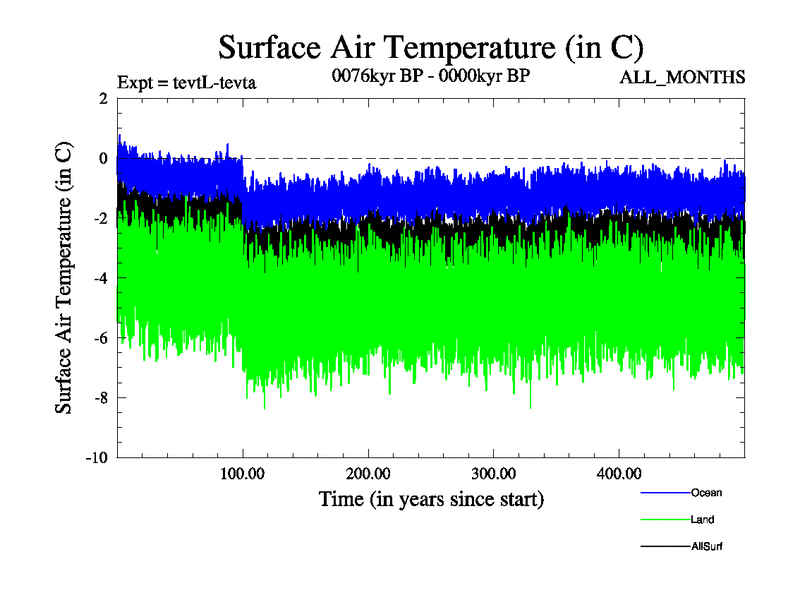 Surface Air Temperature (in C)

Expt = tevtL-tevta

0076kyr BP - 0000kyr BP

ALL_MONTHS

Surface Air Temperature (in C)

2
0
-2
-4
-6
-8
-10

100.00
200.00
300.00
400.00

Time (in years since start)

Ocean

Land

AllSurf